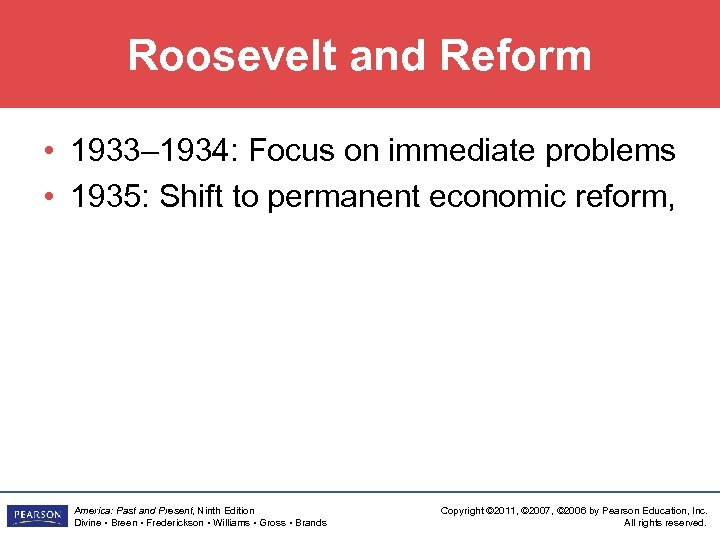 Roosevelt and Reform

• 1933–1934: Focus on immediate problems
• 1935: Shift to permanent economic reform,

PEARSON

America: Past and Present, Ninth Edition
Divine • Breen • Frederickson • Williams • Gross • Brands

Copyright ©2011, ©2007, ©2006 by Pearson Education, Inc.
All rights reserved.